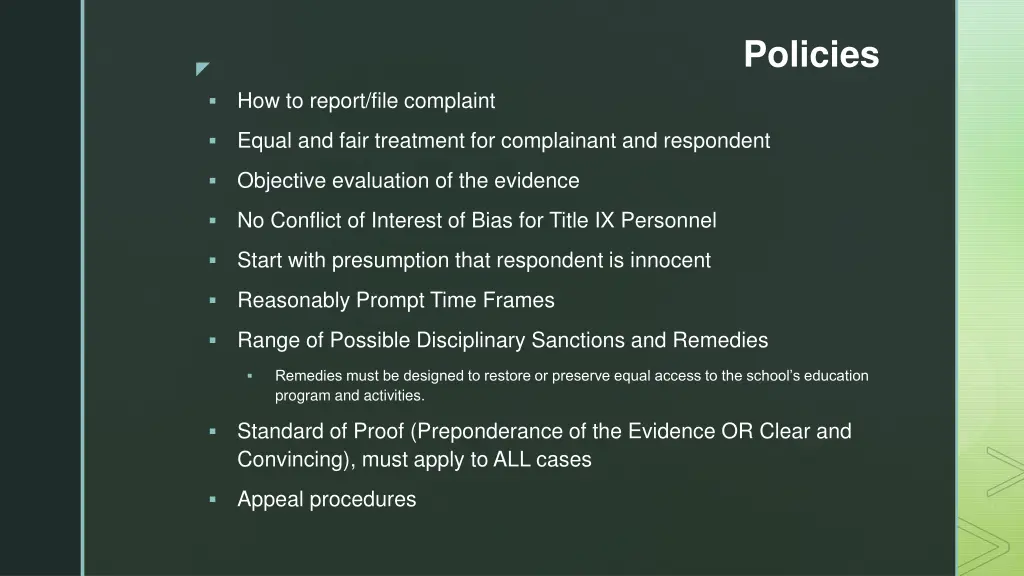 Policies

▪ How to report/file complaint

▪ Equal and fair treatment for complainant and respondent

▪ Objective evaluation of the evidence

▪ No Conflict of Interest of Bias for Title IX Personnel

▪ Start with presumption that respondent is innocent

▪ Reasonably Prompt Time Frames

▪ Range of Possible Disciplinary Sanctions and Remedies

▪ Remedies must be designed to restore or preserve equal access to the school's education program and activities.

▪ Standard of Proof (Preponderance of the Evidence OR Clear and Convincing), must apply to ALL cases

▪ Appeal procedures